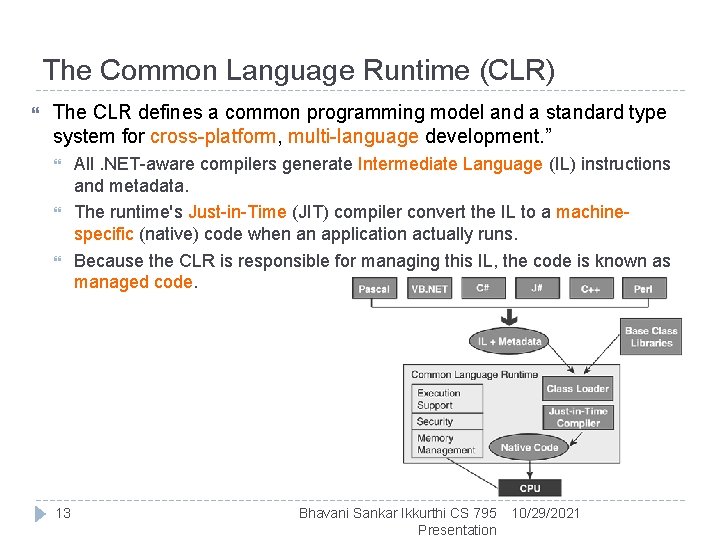 The Common Language Runtime (CLR)

The CLR defines a common programming model and a standard type system for cross-platform, multi-language development.”

All .NET-aware compilers generate Intermediate Language (IL) instructions and metadata.

The runtime's Just-in-Time (JIT) compiler convert the IL to a machine-specific (native) code when an application actually runs.

Because the CLR is responsible for managing this IL, the code is known as managed code.

Pascal
VB.NET
C#
J#
C++
Perl
IL + Metadata
Base Class Libraries
Common Language Runtime
Execution Support
Security
Memory Management
Class Loader
Just-in-Time Compiler
Native Code
CPU

13
Bhavani Sankar Ikkurthi CS 795 Presentation
10/29/2021